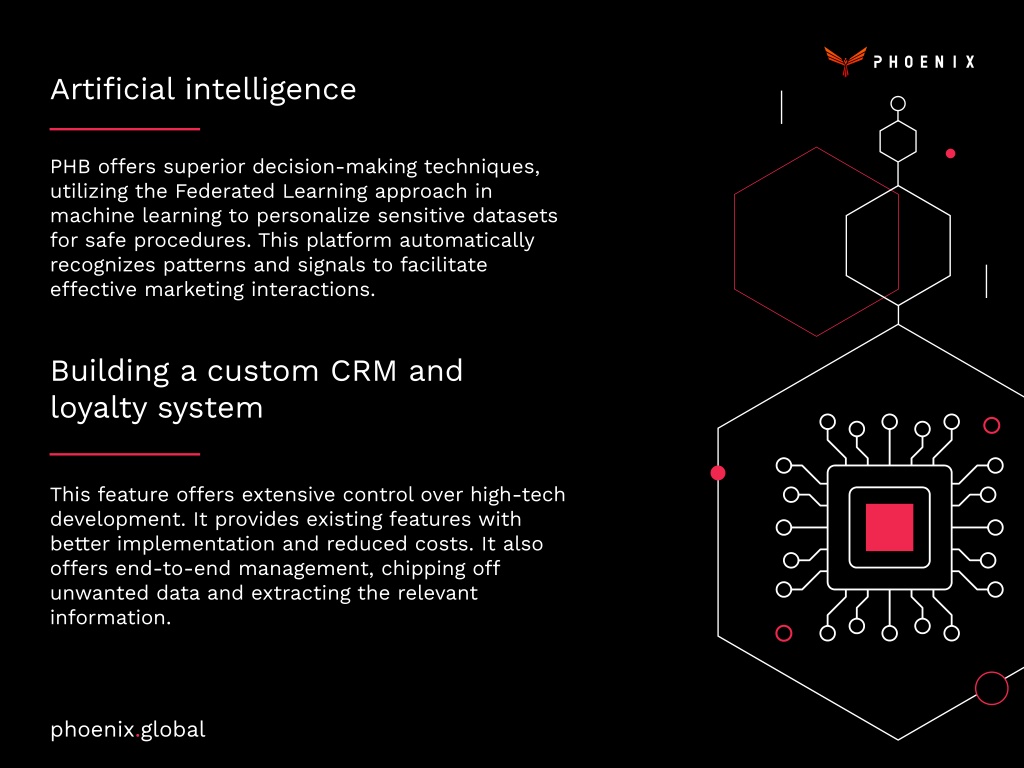 PHOENIX

Artificial intelligence

PHB offers superior decision-making techniques, utilizing the Federated Learning approach in machine learning to personalize sensitive datasets for safe procedures. This platform automatically recognizes patterns and signals to facilitate effective marketing interactions.

Building a custom CRM and loyalty system

This feature offers extensive control over high-tech development. It provides existing features with better implementation and reduced costs. It also offers end-to-end management, chipping off unwanted data and extracting the relevant information.

phoenix.global